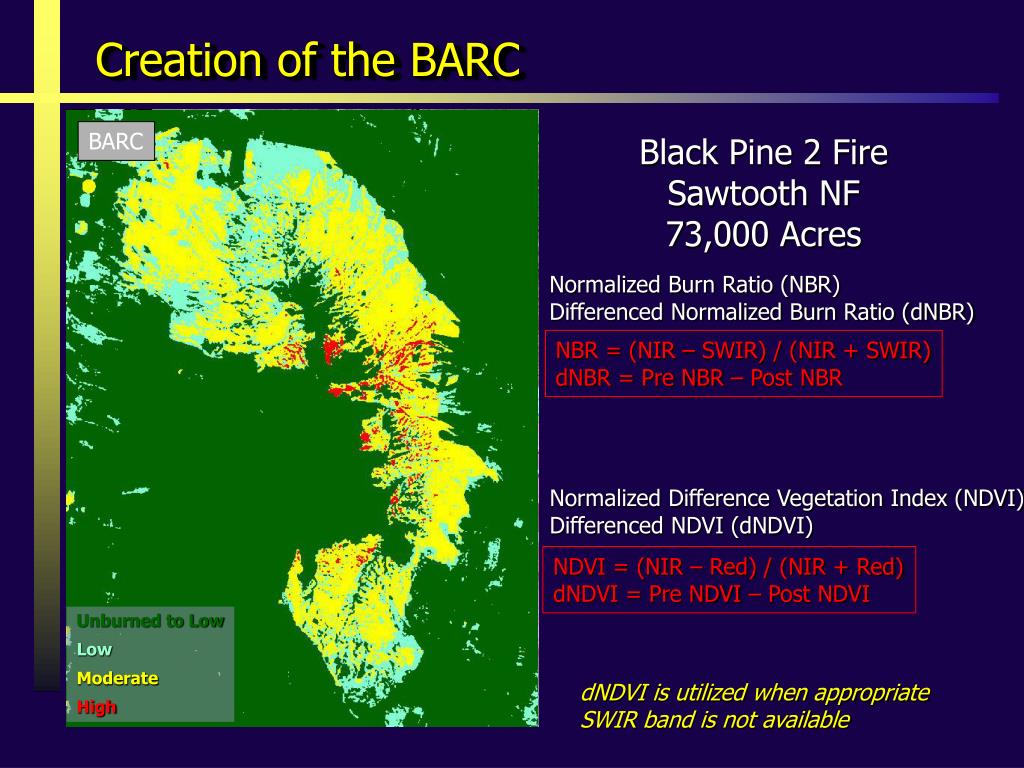 Creation of the BARC

BARC

Unburned to Low
Low
Moderate
High

Black Pine 2 Fire
Sawtooth NF
73,000 Acres

Normalized Burn Ratio (NBR)
Differenced Normalized Burn Ratio (dNBR)

NBR = (NIR – SWIR) / (NIR + SWIR)
dNBR = Pre NBR – Post NBR

Normalized Difference Vegetation Index (NDVI)
Differenced NDVI (dNDVI)

NDVI = (NIR – Red) / (NIR + Red)
dNDVI = Pre NDVI – Post NDVI

dNDVI is utilized when appropriate SWIR band is not available